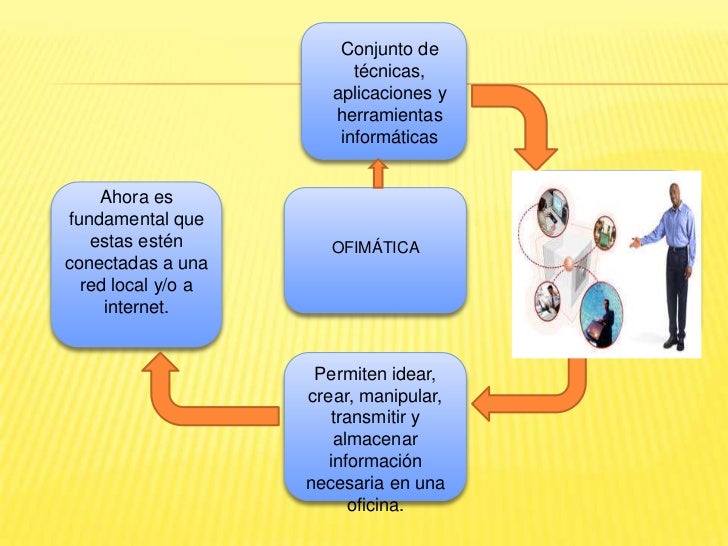 OFIMÁTICA

Conjunto de técnicas, aplicaciones y herramientas informáticas

Permiten idear, crear, manipular, transmitir y almacenar información necesaria en una oficina.

Ahora es fundamental que estas estén conectadas a una red local y/o a internet.